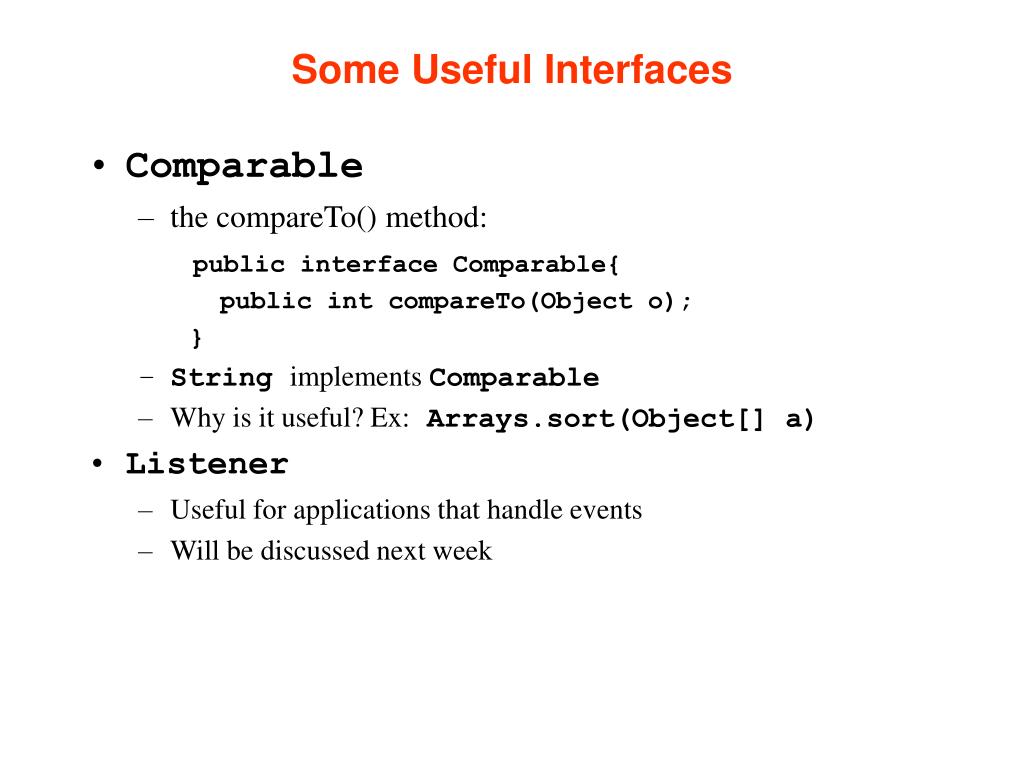 Some Useful Interfaces

• Comparable
– the compareTo() method:
public interface Comparable{
  public int compareTo(Object o);
}
– String implements Comparable
– Why is it useful? Ex: Arrays.sort(Object[] a)

• Listener
– Useful for applications that handle events
– Will be discussed next week